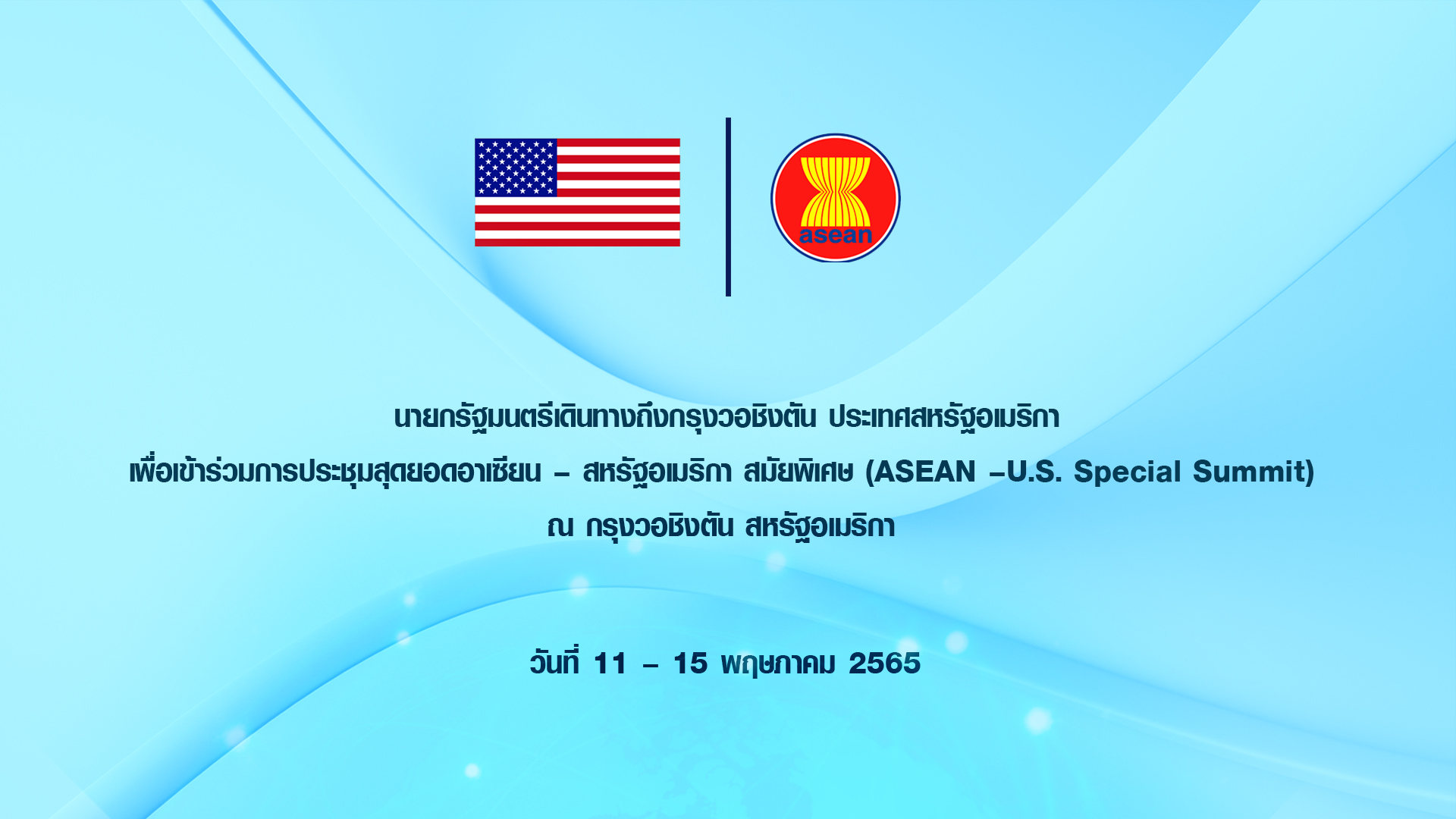 asean

นายกรัฐมนตรีเดินทางถึงกรุงวอชิงตัน ประเทศสหรัฐอเมริกา
เพื่อเข้าร่วมการประชุมสุดยอดอาเซียน – สหรัฐอเมริกา สมัยพิเศษ (ASEAN –U.S. Special Summit)
ณ กรุงวอชิงตัน สหรัฐอเมริกา

วันที่ 11 – 15 พฤษภาคม 2565